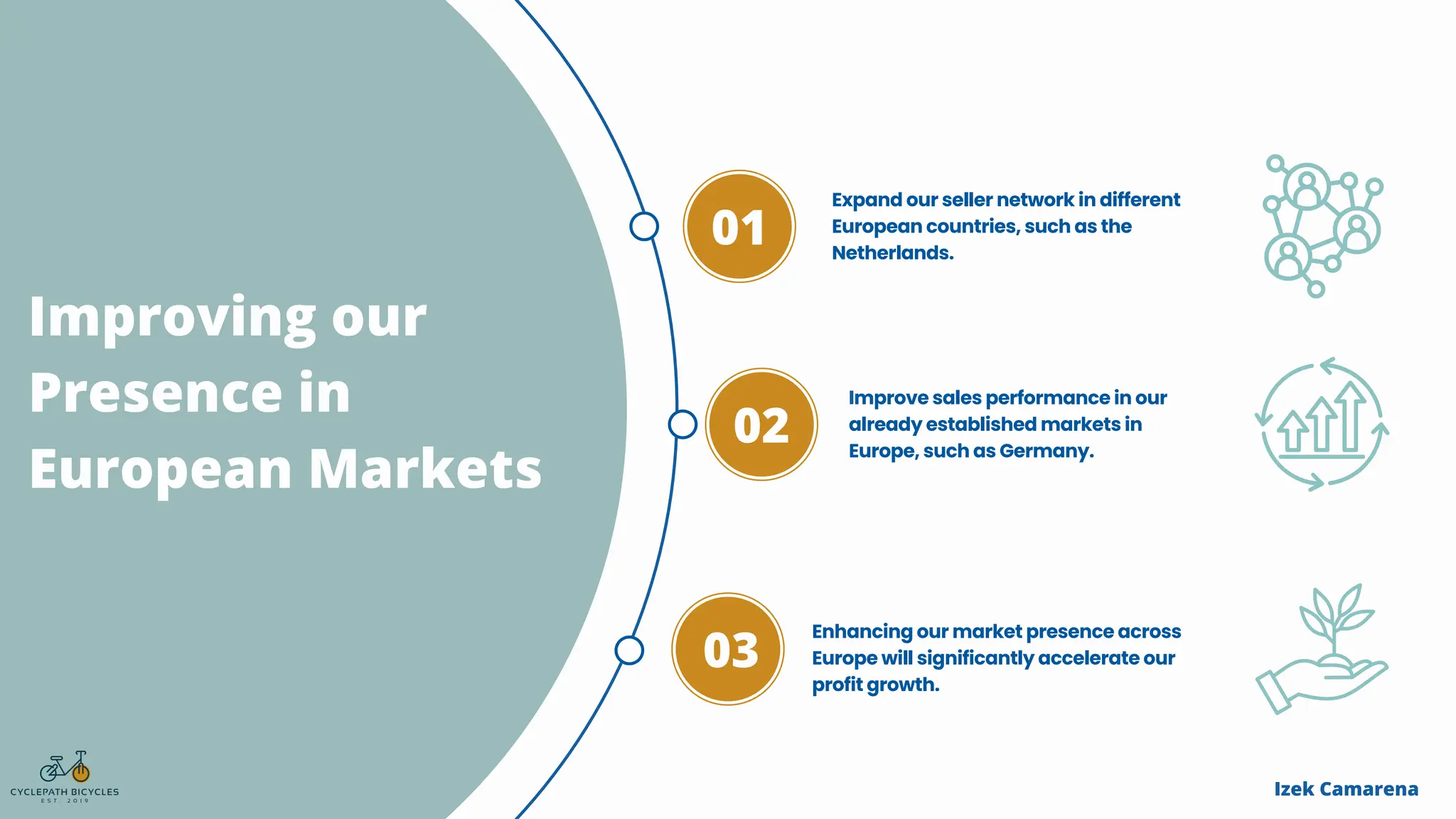 Improving our Presence in European Markets

01

Expand our seller network in different European countries, such as the Netherlands.

02

Improve sales performance in our already established markets in Europe, such as Germany.

03

Enhancing our market presence across Europe will significantly accelerate our profit growth.

CYCLEPATH BICYCLES
EST. 2019

Izek Camarena